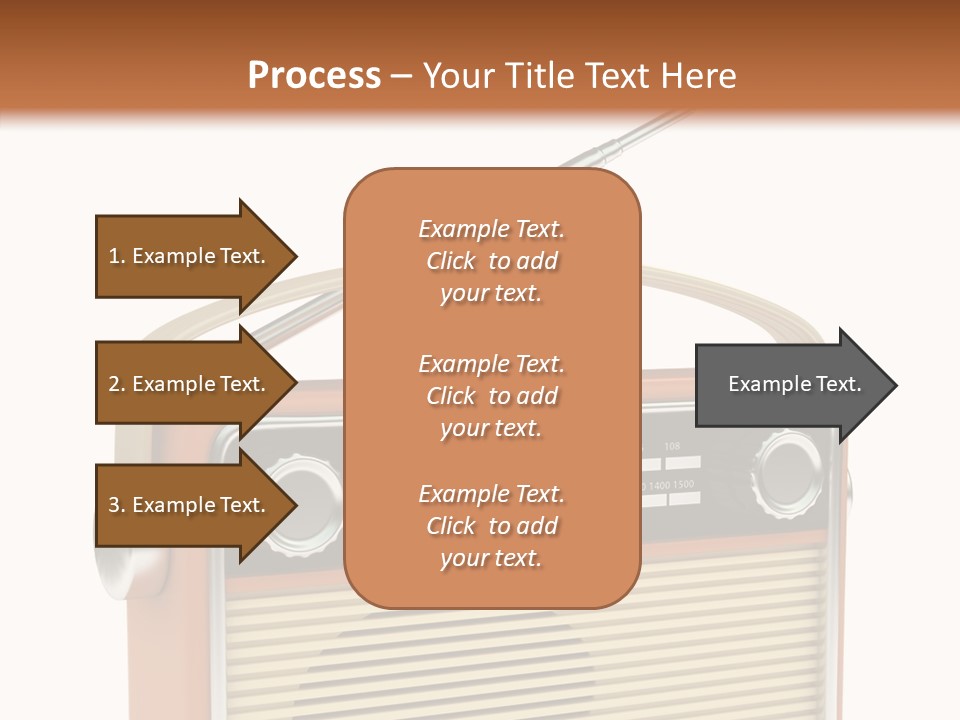 Process – Your Title Text Here

1. Example Text.

2. Example Text.

3. Example Text.

Example Text. Click to add your text.

Example Text. Click to add your text.

Example Text. Click to add your text.

Example Text.

108

1400 1500